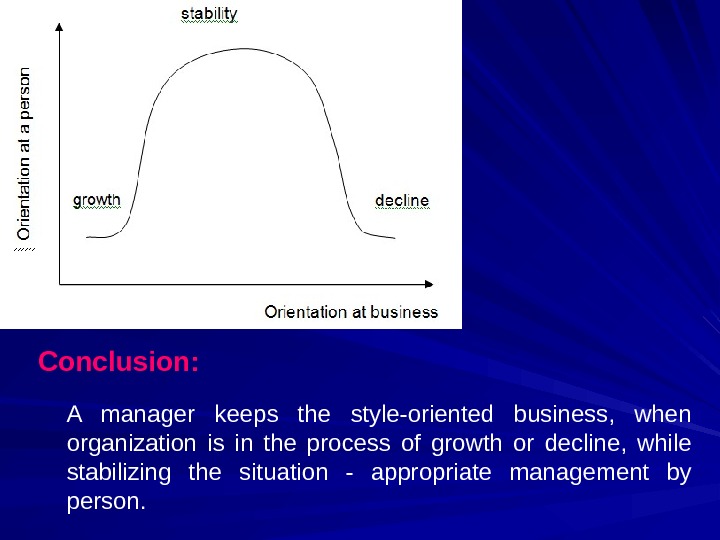 stability

Orientation at a person

growth

decline

Orientation at business

Conclusion:

A manager keeps the style-oriented business, when organization is in the process of growth or decline, while stabilizing the situation - appropriate management by person.